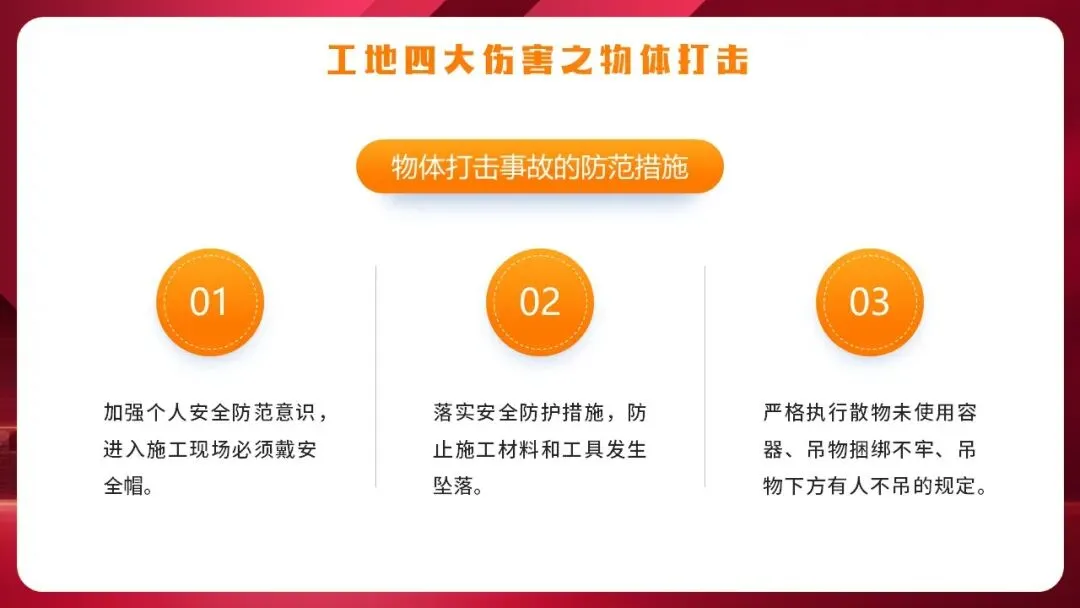 工地四大伤害之物体打击

物体打击事故的防范措施

01

加强个人安全防范意识，进入施工现场必须戴安全帽。

02

落实安全防护措施，防止施工材料和工具发生坠落。

03

严格执行散物未使用容器、吊物捆绑不牢、吊物下方有人不吊的规定。